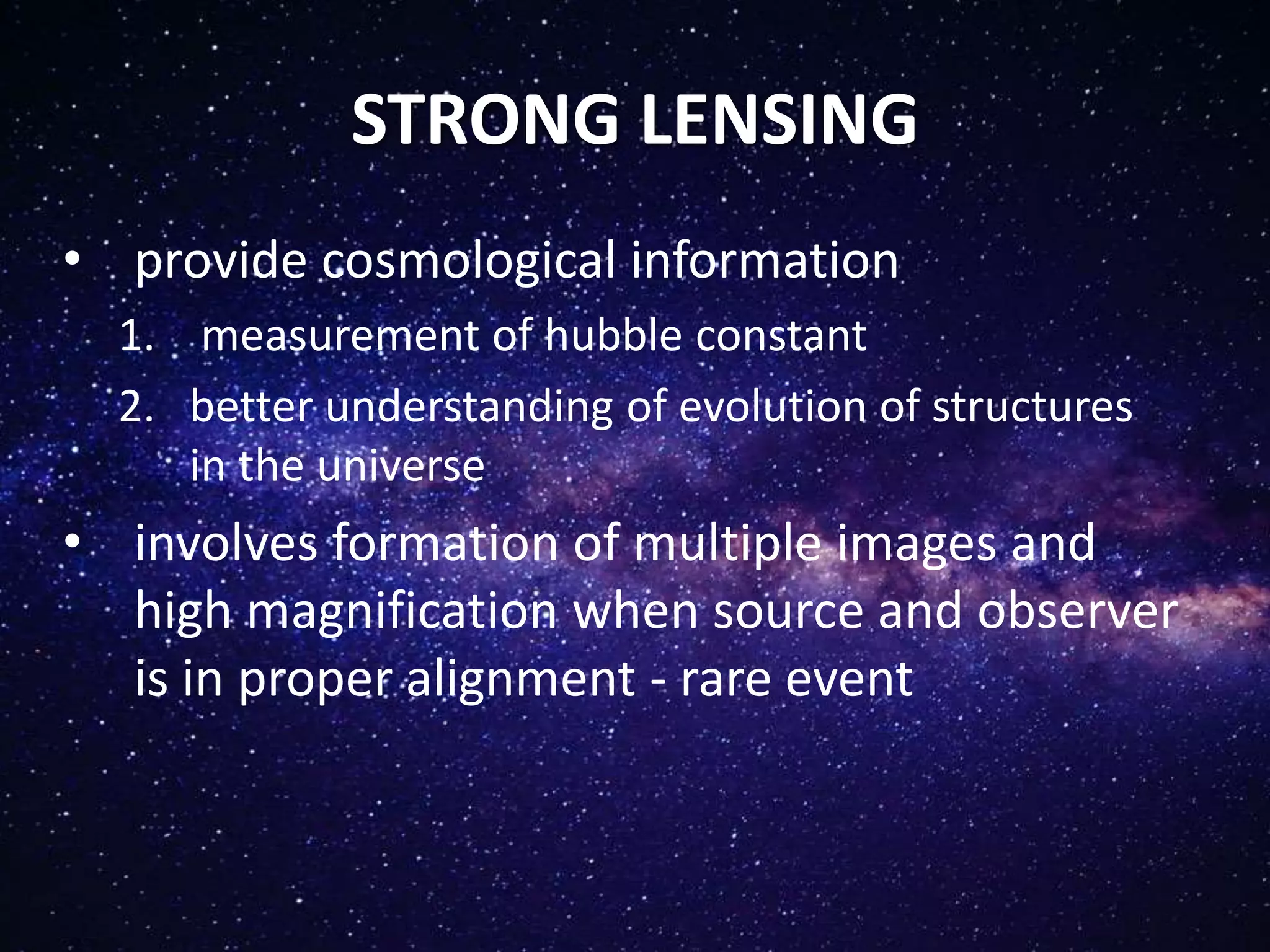 STRONG LENSING

• provide cosmological information
1. measurement of hubble constant
2. better understanding of evolution of structures in the universe

• involves formation of multiple images and high magnification when source and observer is in proper alignment - rare event